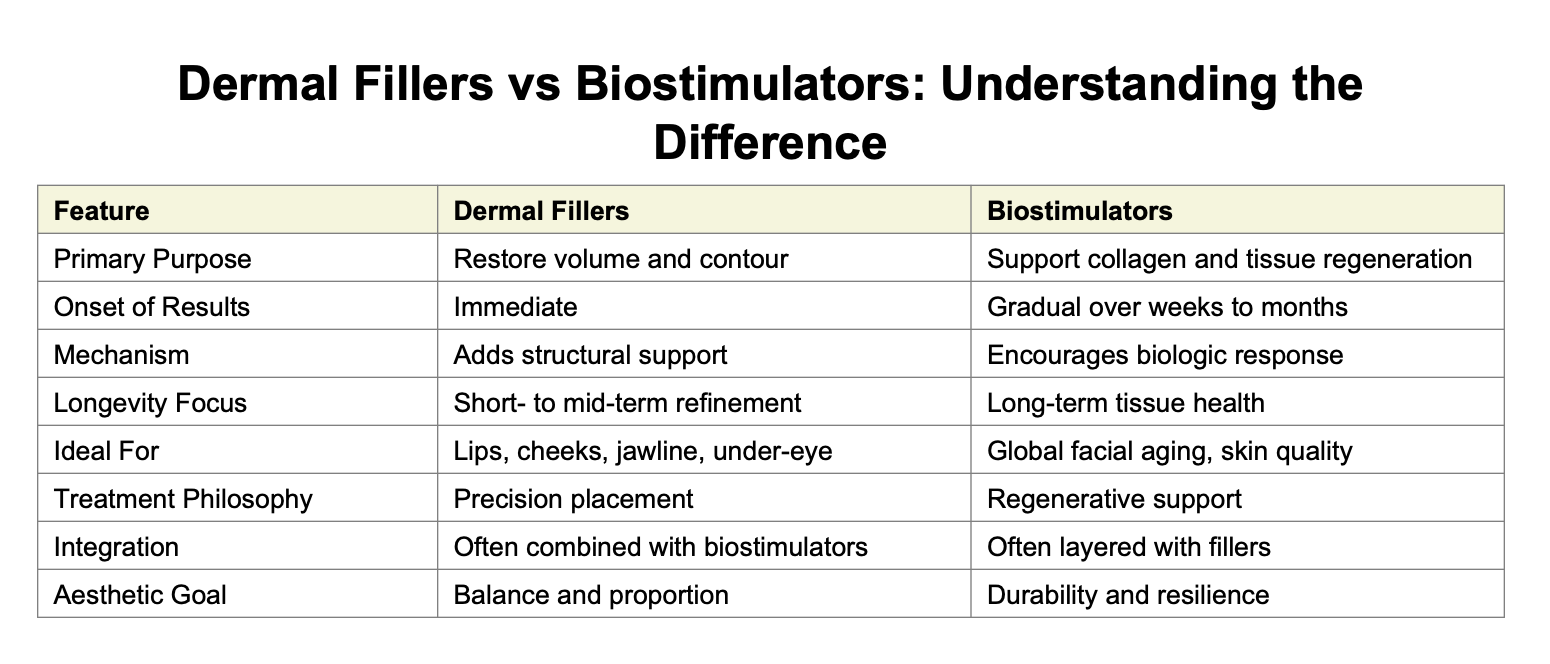 Dermal Fillers vs Biostimulators: Understanding the Difference

| Feature | Dermal Fillers | Biostimulators |
|---|---|---|
| Primary Purpose | Restore volume and contour | Support collagen and tissue regeneration |
| Onset of Results | Immediate | Gradual over weeks to months |
| Mechanism | Adds structural support | Encourages biologic response |
| Longevity Focus | Short- to mid-term refinement | Long-term tissue health |
| Ideal For | Lips, cheeks, jawline, under-eye | Global facial aging, skin quality |
| Treatment Philosophy | Precision placement | Regenerative support |
| Integration | Often combined with biostimulators | Often layered with fillers |
| Aesthetic Goal | Balance and proportion | Durability and resilience |